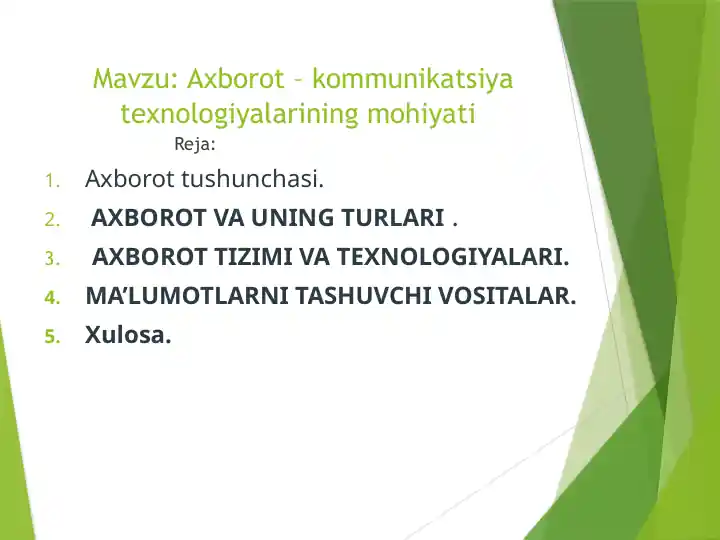 Mavzu: Axborot – kommunikatsiya texnologiyalarining mohiyati
Reja:

1. Axborot tushunchasi.
2. AXBOROT VA UNING TURLARI .
3. AXBOROT TIZIMI VA TEXNOLOGIYALARI.
4. MA’LUMOTLARNI TASHUVCHI VOSITALAR.
5. Xulosa.